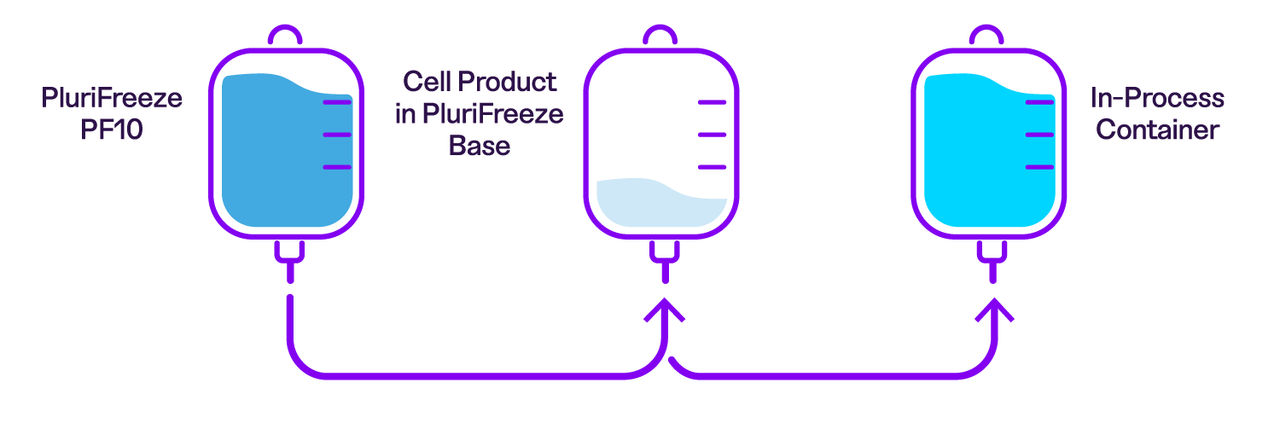 PluriFreeze PF10

Cell Product in PluriFreeze Base

In-Process Container